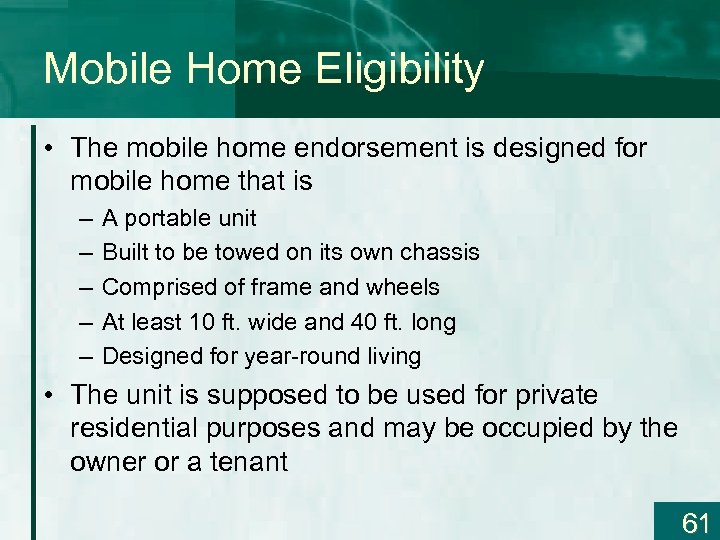 Mobile Home Eligibility

• The mobile home endorsement is designed for mobile home that is

– A portable unit

– Built to be towed on its own chassis

– Comprised of frame and wheels

– At least 10 ft. wide and 40 ft. long

– Designed for year-round living

• The unit is supposed to be used for private residential purposes and may be occupied by the owner or a tenant

61